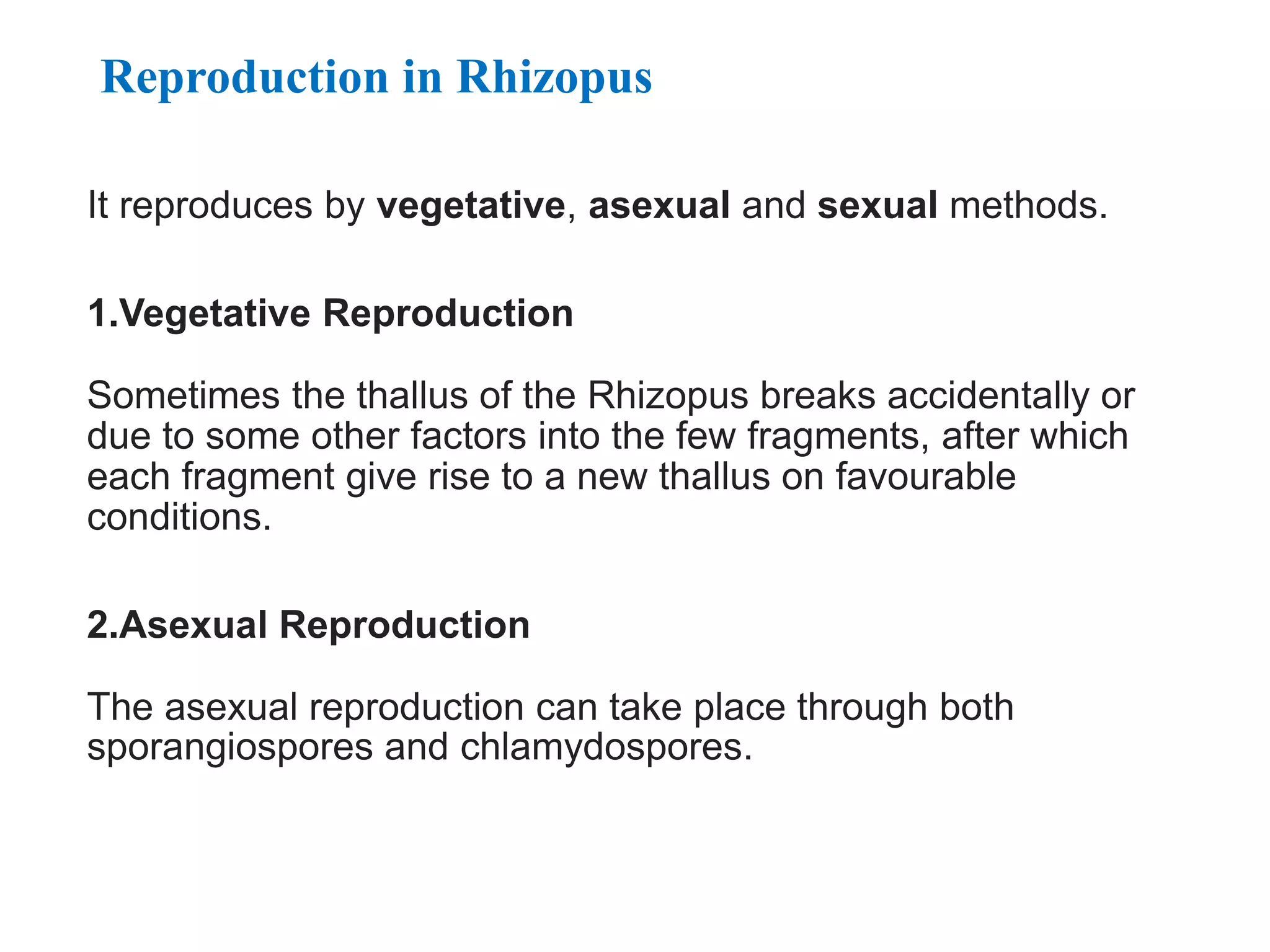 Reproduction in Rhizopus

It reproduces by vegetative, asexual and sexual methods.

1.Vegetative Reproduction

Sometimes the thallus of the Rhizopus breaks accidentally or due to some other factors into the few fragments, after which each fragment give rise to a new thallus on favourable conditions.

2.Asexual Reproduction

The asexual reproduction can take place through both sporangiospores and chlamydospores.